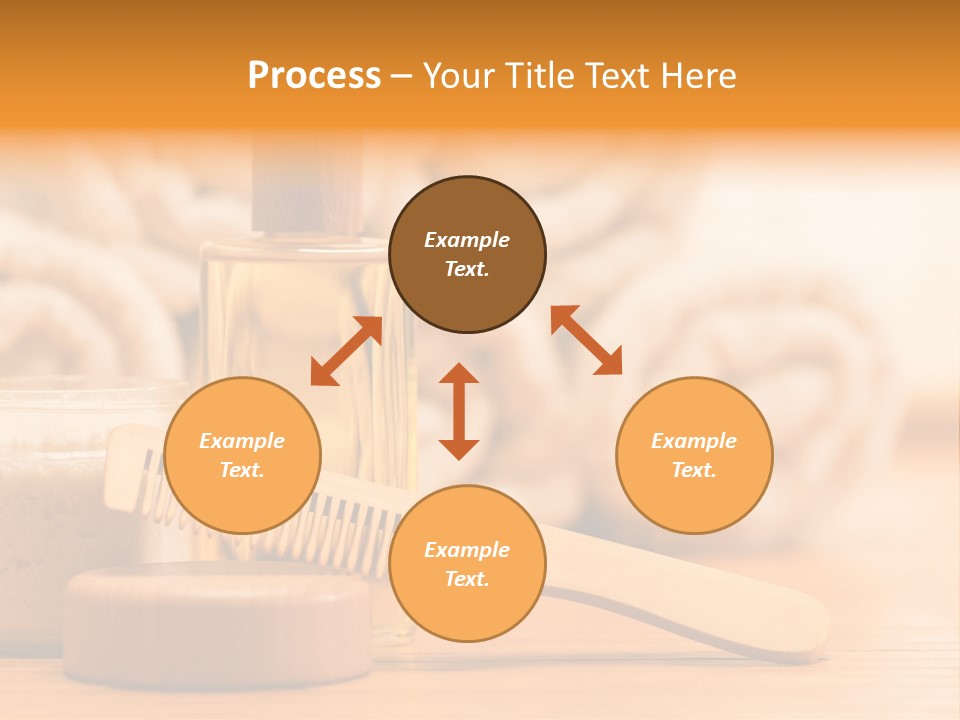 Process – Your Title Text Here

Example Text.

Example Text.

Example Text.

Example Text.